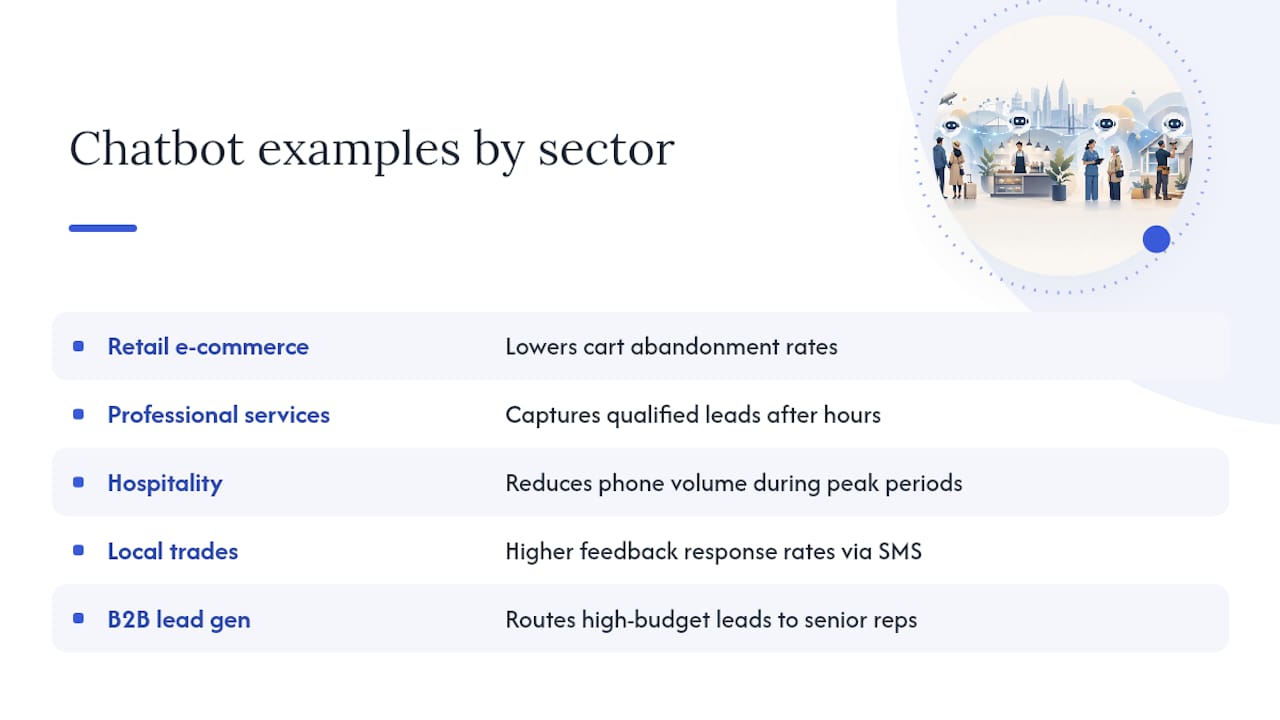 Chatbot examples by sector

| | |
|---|---|
| Retail e-commerce | Lowers cart abandonment rates |
| Professional services | Captures qualified leads after hours |
| Hospitality | Reduces phone volume during peak periods |
| Local trades | Higher feedback response rates via SMS |
| B2B lead gen | Routes high-budget leads to senior reps |